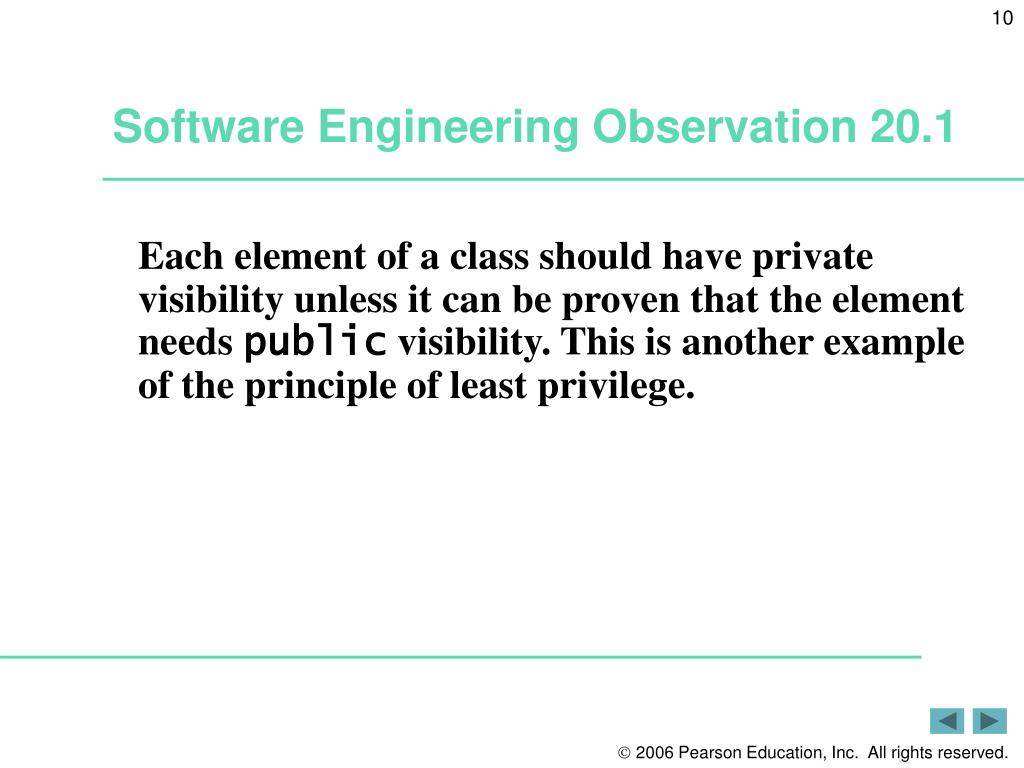 10

Software Engineering Observation 20.1

Each element of a class should have private visibility unless it can be proven that the element needs public visibility. This is another example of the principle of least privilege.

© 2006 Pearson Education, Inc. All rights reserved.